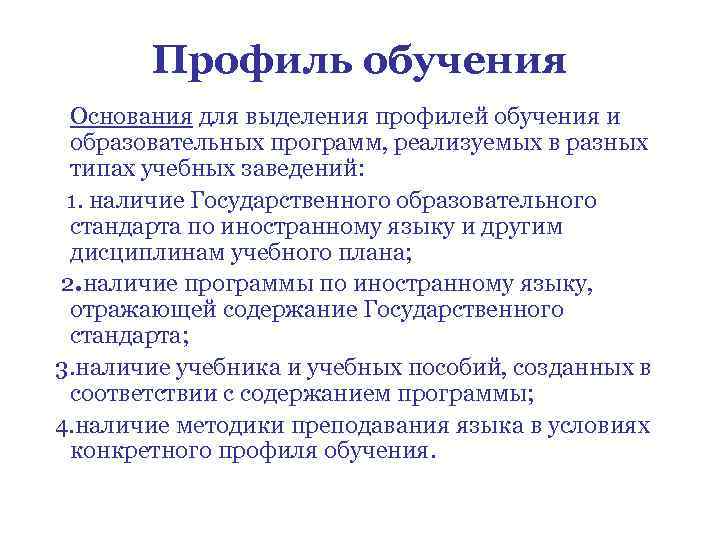 Профиль обучения

Основания для выделения профилей обучения и образовательных программ, реализуемых в разных типах учебных заведений:

1. наличие Государственного образовательного стандарта по иностранному языку и другим дисциплинам учебного плана;

2.наличие программы по иностранному языку, отражающей содержание Государственного стандарта;

3.наличие учебника и учебных пособий, созданных в соответствии с содержанием программы;

4.наличие методики преподавания языка в условиях конкретного профиля обучения.